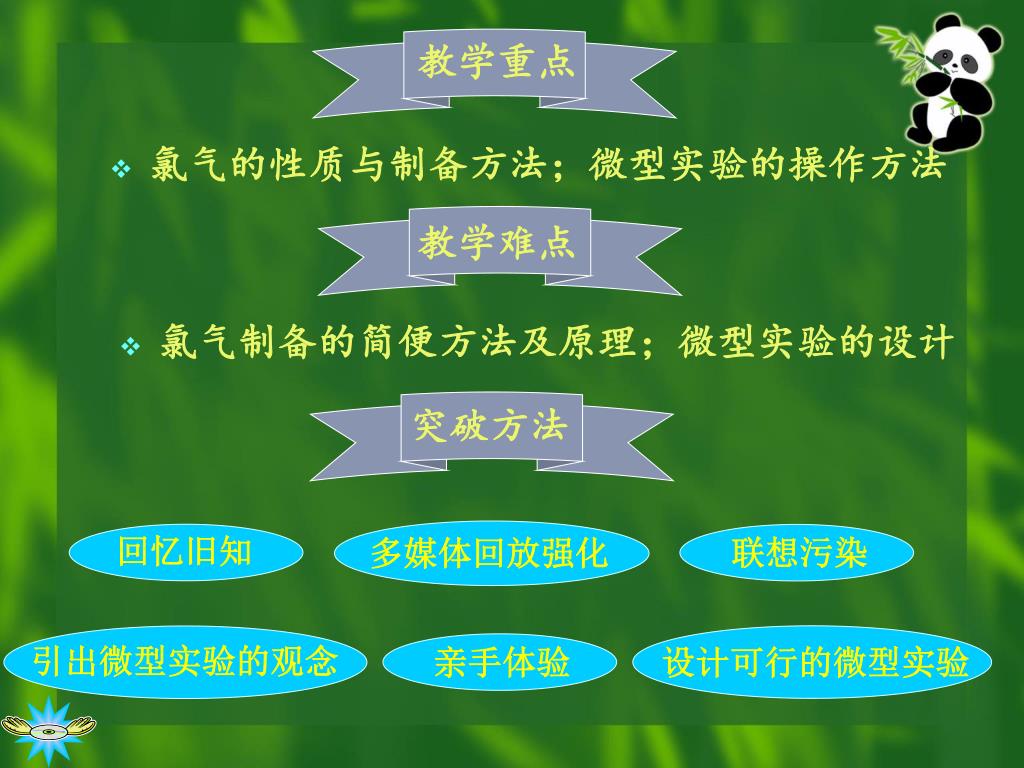 教学重点

❖ 氯气的性质与制备方法；微型实验的操作方法

教学难点

❖ 氯气制备的简便方法及原理；微型实验的设计

突破方法

回忆旧知

多媒体回放强化

联想污染

引出微型实验的观念

亲手体验

设计可行的微型实验